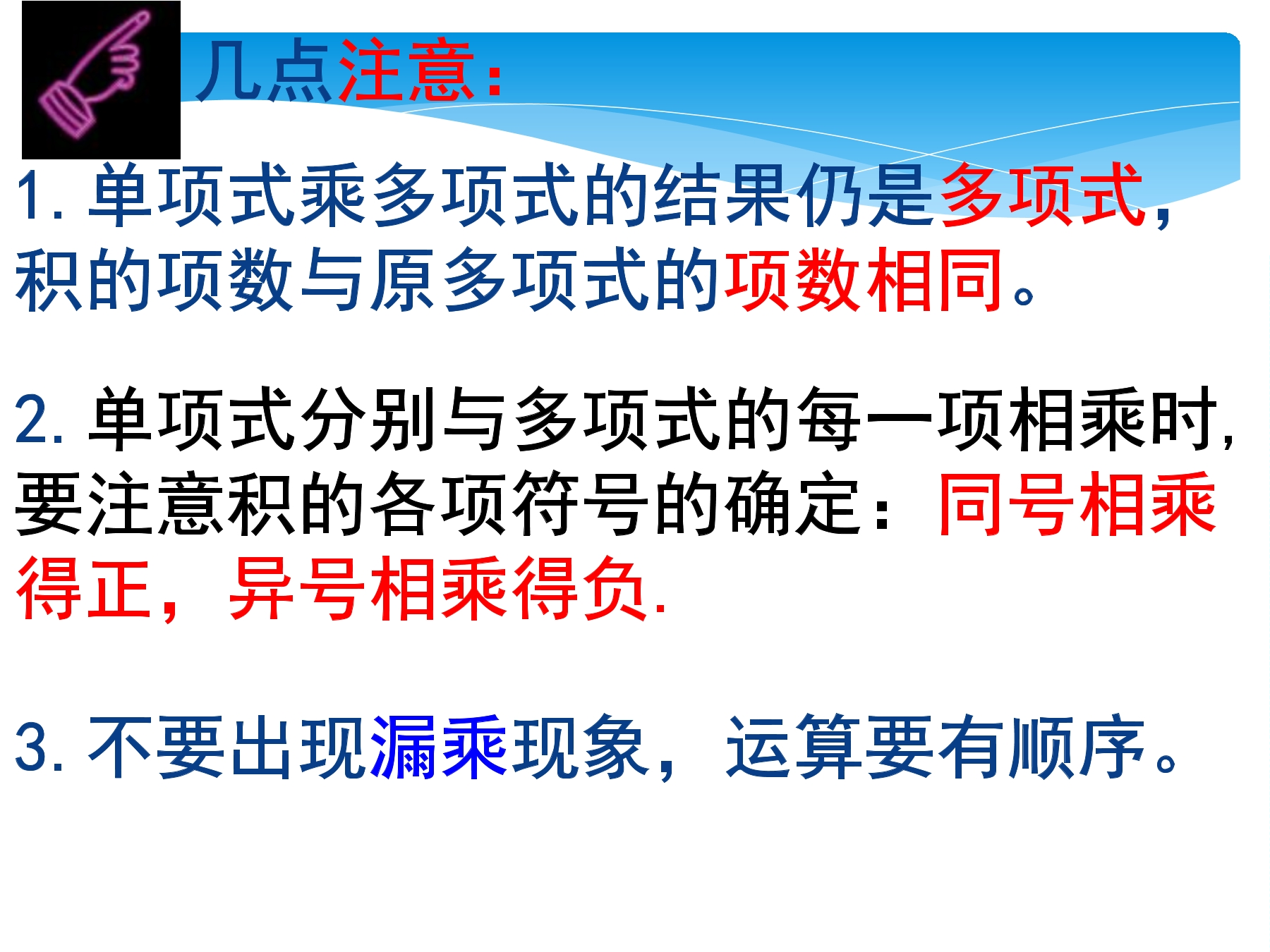 几点注意:

1.单项式乘多项式的结果仍是多项式,积的项数与原多项式的项数相同。

2.单项式分别与多项式的每一项相乘时,要注意积的各项符号的确定:同号相乘得正,异号相乘得负.

3.不要出现漏乘现象,运算要有顺序。